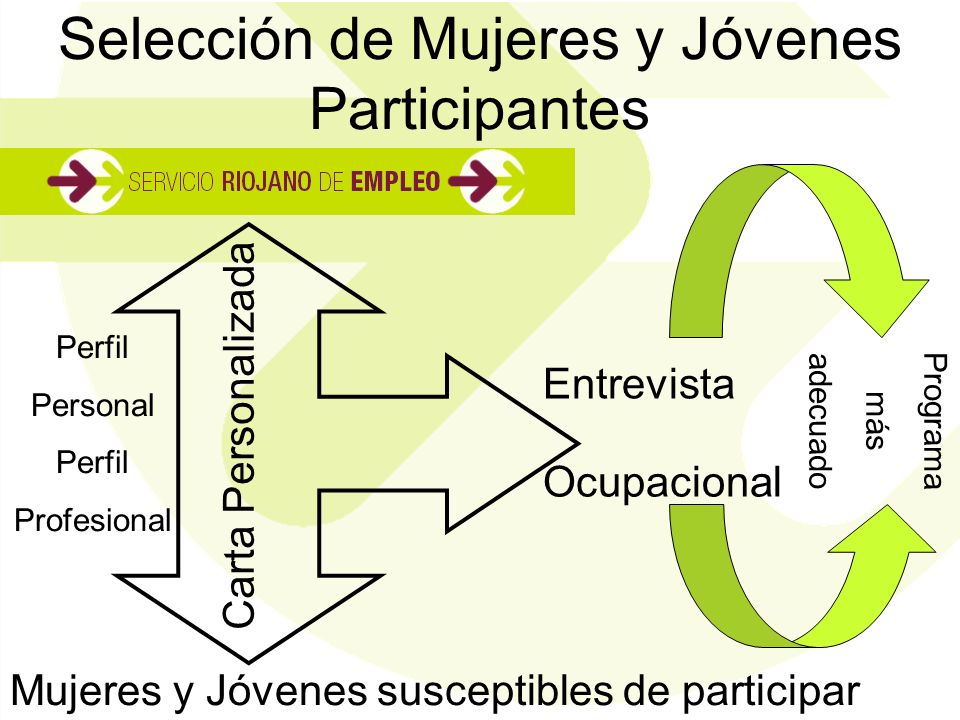 Selección de Mujeres y Jóvenes Participantes

SERVICIO RIOJANO DE EMPLEO

Perfil
Personal
Perfil
Profesional

Carta Personalizada

Entrevista
Ocupacional

Programa
más
adecuado

Mujeres y Jóvenes susceptibles de participar